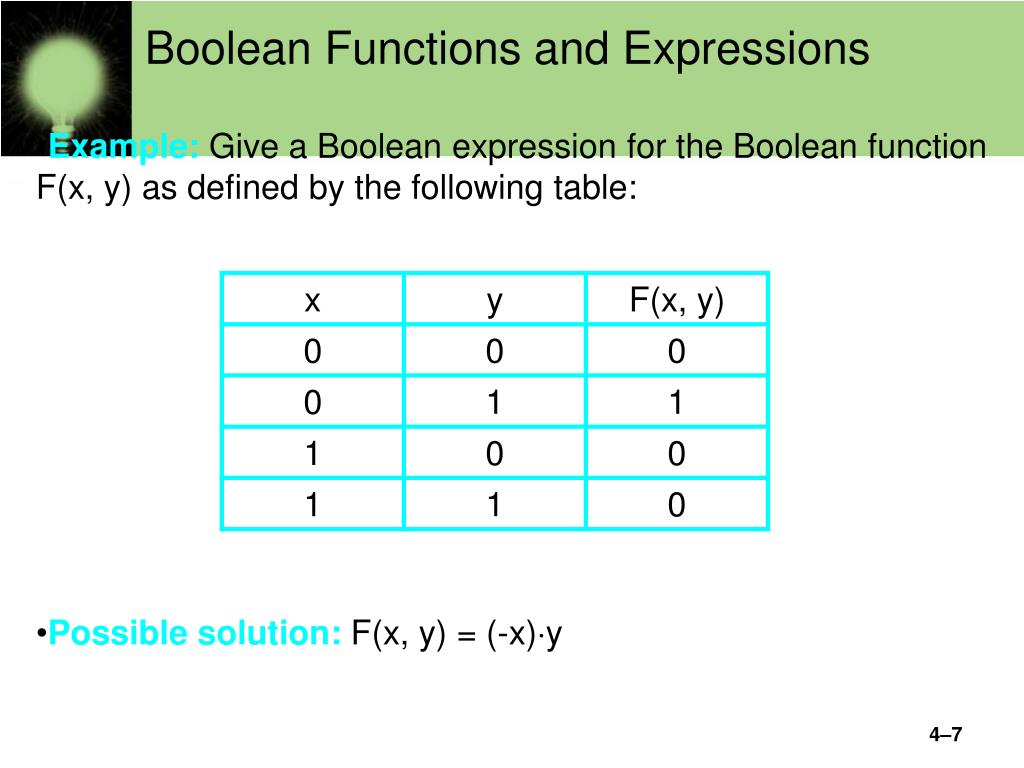 Boolean Functions and Expressions

Example: Give a Boolean expression for the Boolean function F(x, y) as defined by the following table:

| x | y | F(x, y) |
|---|---|---|
| 0 | 0 | 0 |
| 0 | 1 | 1 |
| 1 | 0 | 0 |
| 1 | 1 | 0 |

•Possible solution: F(x, y) = (-x)·y

4–7